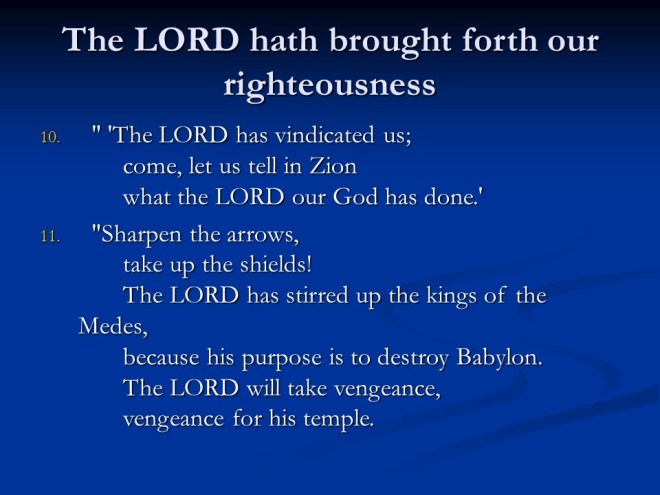 The LORD hath brought forth our righteousness

10. " 'The LORD has vindicated us;
come, let us tell in Zion
what the LORD our God has done.'

11. "Sharpen the arrows,
take up the shields!
The LORD has stirred up the kings of the Medes,
because his purpose is to destroy Babylon.
The LORD will take vengeance,
vengeance for his temple.